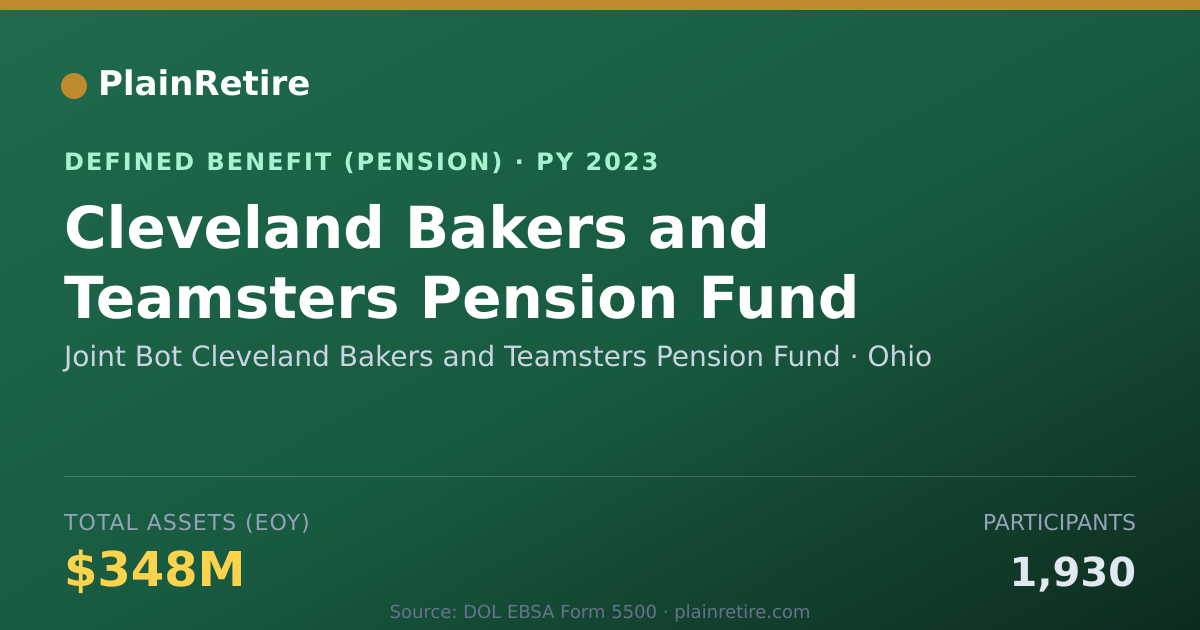 PlainRetire

DEFINED BENEFIT (PENSION) · PY 2023

Cleveland Bakers and Teamsters Pension Fund

Joint Bot Cleveland Bakers and Teamsters Pension Fund · Ohio

TOTAL ASSETS (EOY)

$348M

PARTICIPANTS

1,930

Source: DOL EBSA Form 5500 · plainretire.com